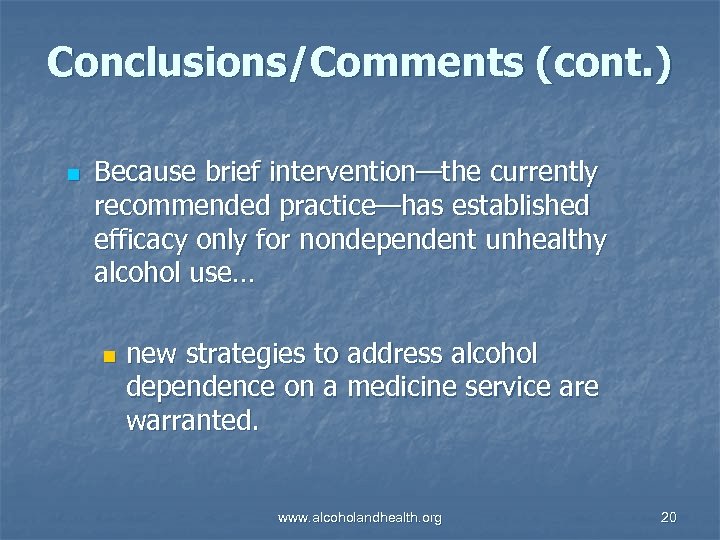 Conclusions/Comments (cont.)

Because brief intervention—the currently recommended practice—has established efficacy only for nondependent unhealthy alcohol use…

new strategies to address alcohol dependence on a medicine service are warranted.

www.alcoholandhealth.org

20